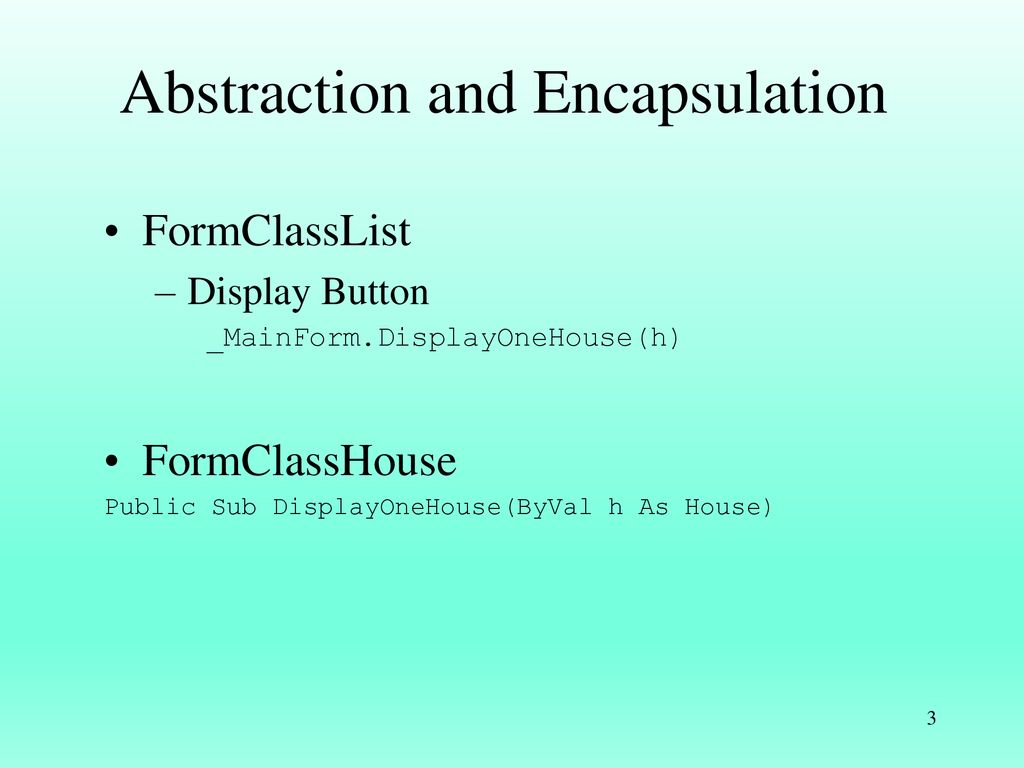 Abstraction and Encapsulation

• FormClassList
– Display Button
_MainForm.DisplayOneHouse(h)

• FormClassHouse
Public Sub DisplayOneHouse(ByVal h As House)

3